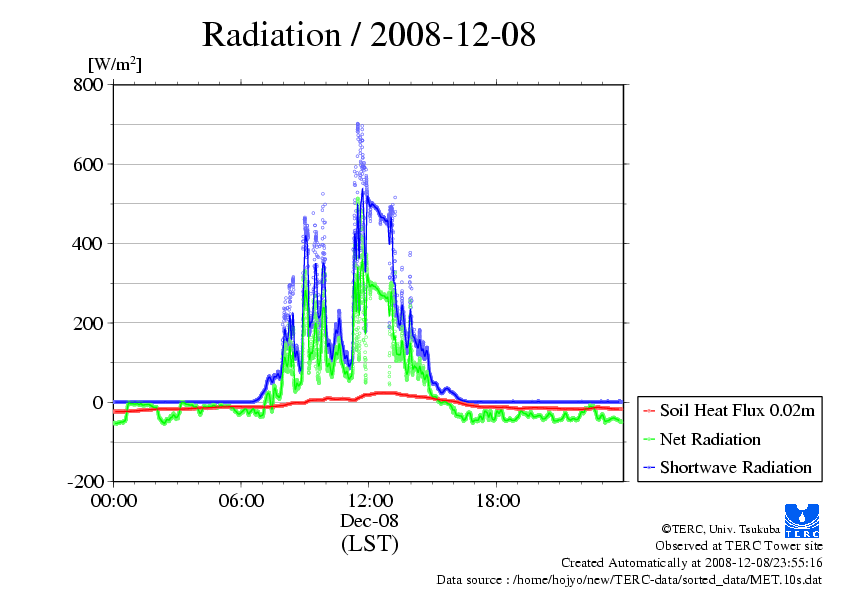 Radiation / 2008-12-08

[W/m$^2$]

800
600
400
200
0
-200

00:00
06:00
12:00
18:00

Dec-08
(LST)

Soil Heat Flux 0.02m
Net Radiation
Shortwave Radiation

TERC

©TERC, Univ. Tsukuba
Observed at TERC Tower site
Created Automatically at 2008-12-08/23:55:16
Data source : /home/hojyo/new/TERC-data/sorted_data/MET.10s.dat